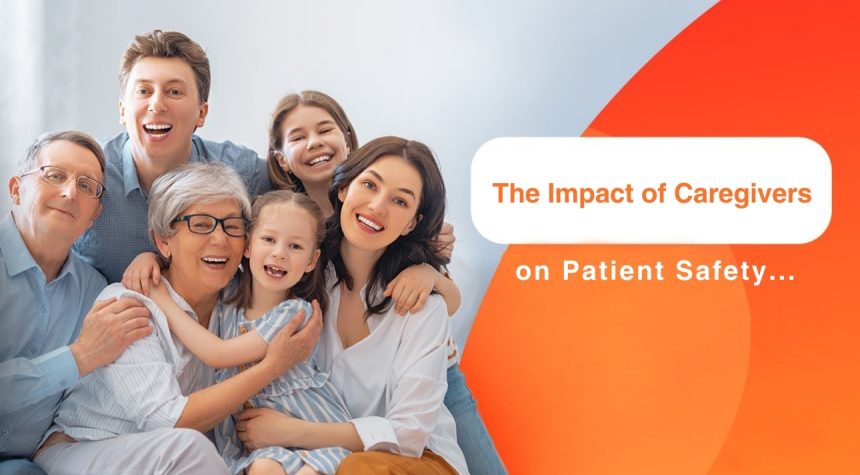 The Impact of Caregivers

on Patient Safety...